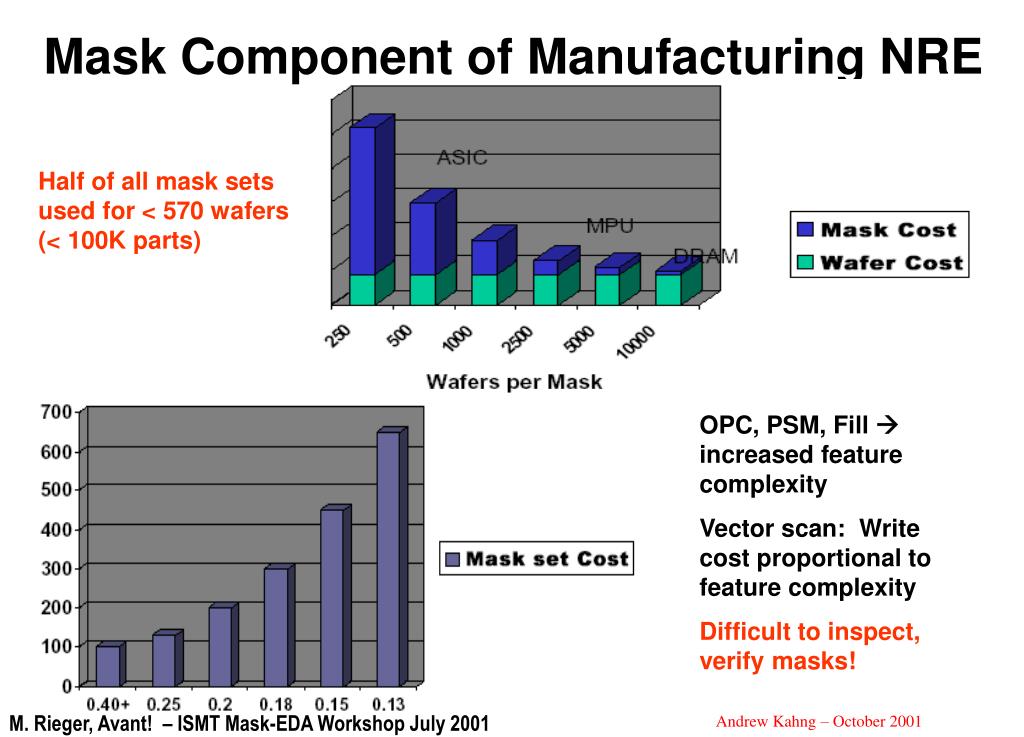 Mask Component of Manufacturing NRE

Half of all mask sets used for < 570 wafers (< 100K parts)

ASIC

MPU

DRAM

Mask Cost

Wafer Cost

250 500 1000 2500 5000 10000

Wafers per Mask

700
600
500
400
300
200
100
0

0.40+ 0.25 0.2 0.18 0.15 0.13

Mask set Cost

OPC, PSM, Fill → increased feature complexity

Vector scan: Write cost proportional to feature complexity

Difficult to inspect, verify masks!

M. Rieger, Avant! – ISMT Mask-EDA Workshop July 2001

Andrew Kahng – October 2001